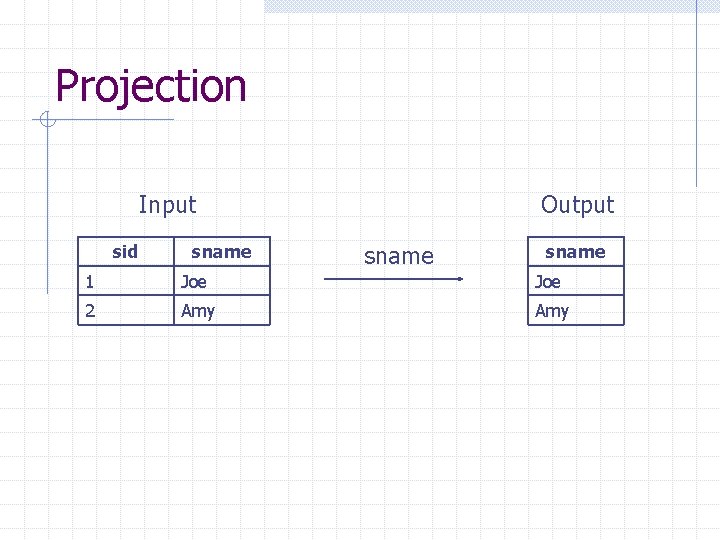 Projection

Input

| sid | sname |
|---|---|
| 1 | Joe |
| 2 | Amy |

sname

Output

| sname |
|---|
| Joe |
| Amy |